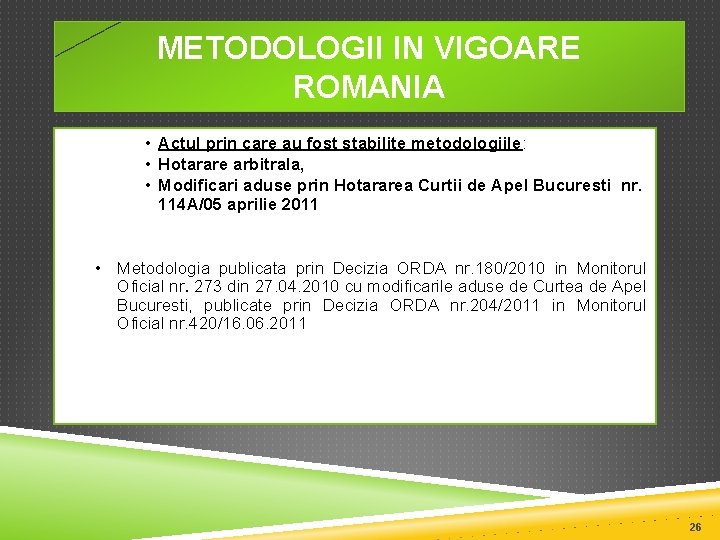 METODOLOGII IN VIGOARE ROMANIA

• Actul prin care au fost stabilite metodologiile:
• Hotarare arbitrala,
• Modificari aduse prin Hotararea Curtii de Apel Bucuresti nr. 114A/05 aprilie 2011

• Metodologia publicata prin Decizia ORDA nr.180/2010 in Monitorul Oficial nr. 273 din 27.04.2010 cu modificarile aduse de Curtea de Apel Bucuresti, publicate prin Decizia ORDA nr.204/2011 in Monitorul Oficial nr.420/16.06.2011

26